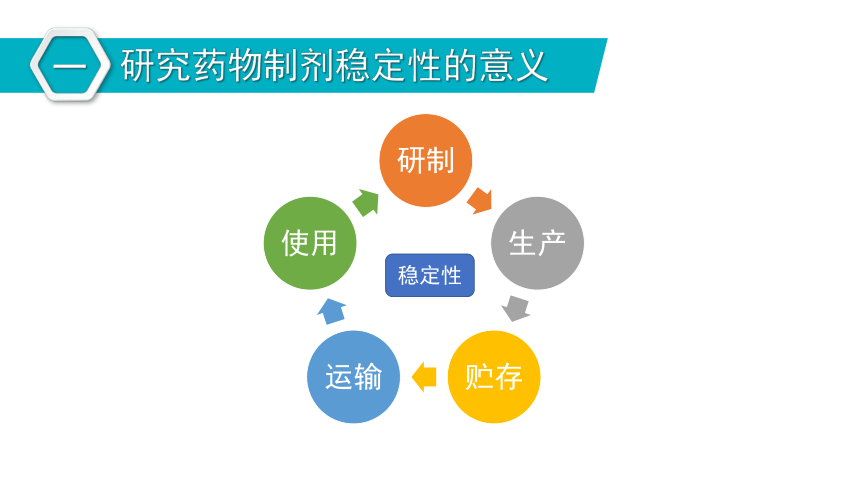 一 研究药物制剂稳定性的意义

研制

生产

贮存

运输

使用

稳定性